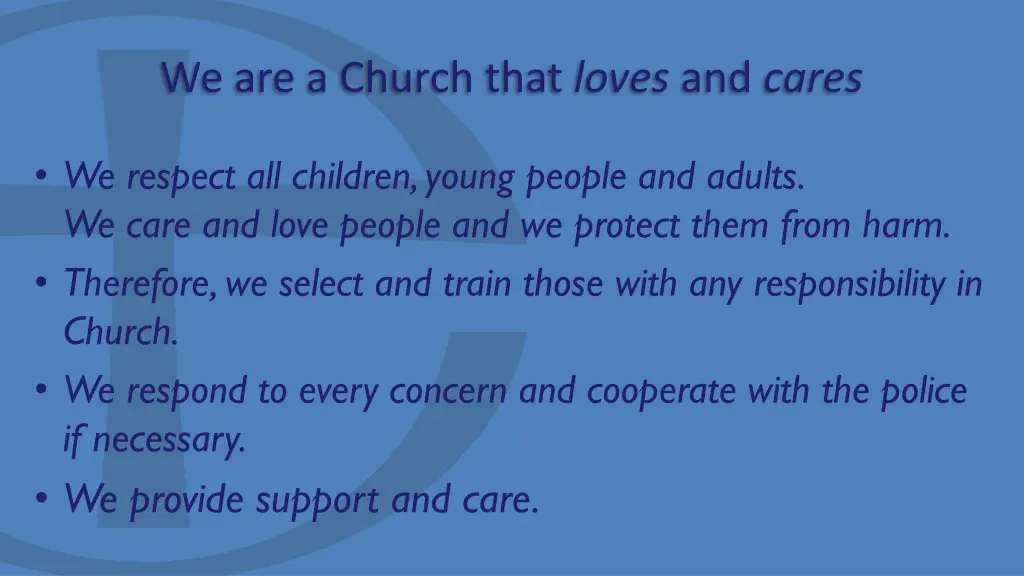 We are a Church that loves and cares

• We respect all children, young people and adults. We care and love people and we protect them from harm.
• Therefore, we select and train those with any responsibility in Church.
• We respond to every concern and cooperate with the police if necessary.
• We provide support and care.